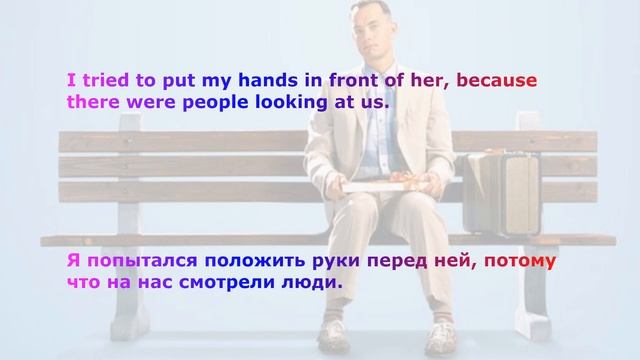 I tried to put my hands in front of her, because there were people looking at us.

Я попытался положить руки перед ней, потому что на нас смотрели люди.